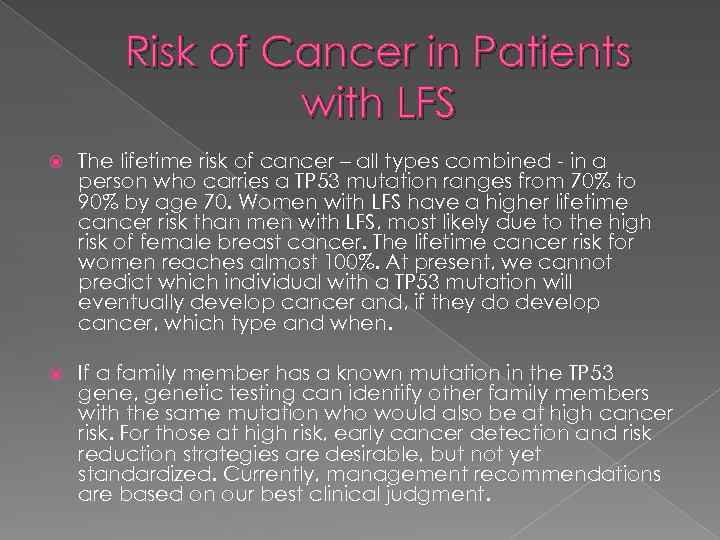 Risk of Cancer in Patients with LFS

The lifetime risk of cancer – all types combined - in a person who carries a TP53 mutation ranges from 70% to 90% by age 70. Women with LFS have a higher lifetime cancer risk than men with LFS, most likely due to the high risk of female breast cancer. The lifetime cancer risk for women reaches almost 100%. At present, we cannot predict which individual with a TP53 mutation will eventually develop cancer and, if they do develop cancer, which type and when.

If a family member has a known mutation in the TP53 gene, genetic testing can identify other family members with the same mutation who would also be at high cancer risk. For those at high risk, early cancer detection and risk reduction strategies are desirable, but not yet standardized. Currently, management recommendations are based on our best clinical judgment.